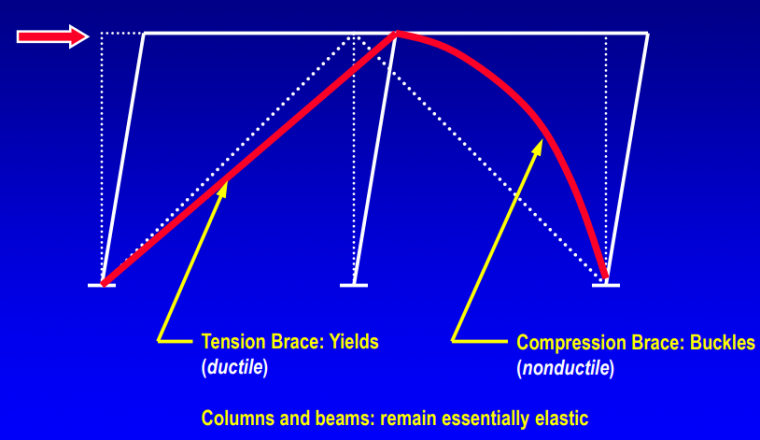 Tension Brace: Yields
(ductile)

Compression Brace: Buckles
(nonductile)

Columns and beams: remain essentially elastic